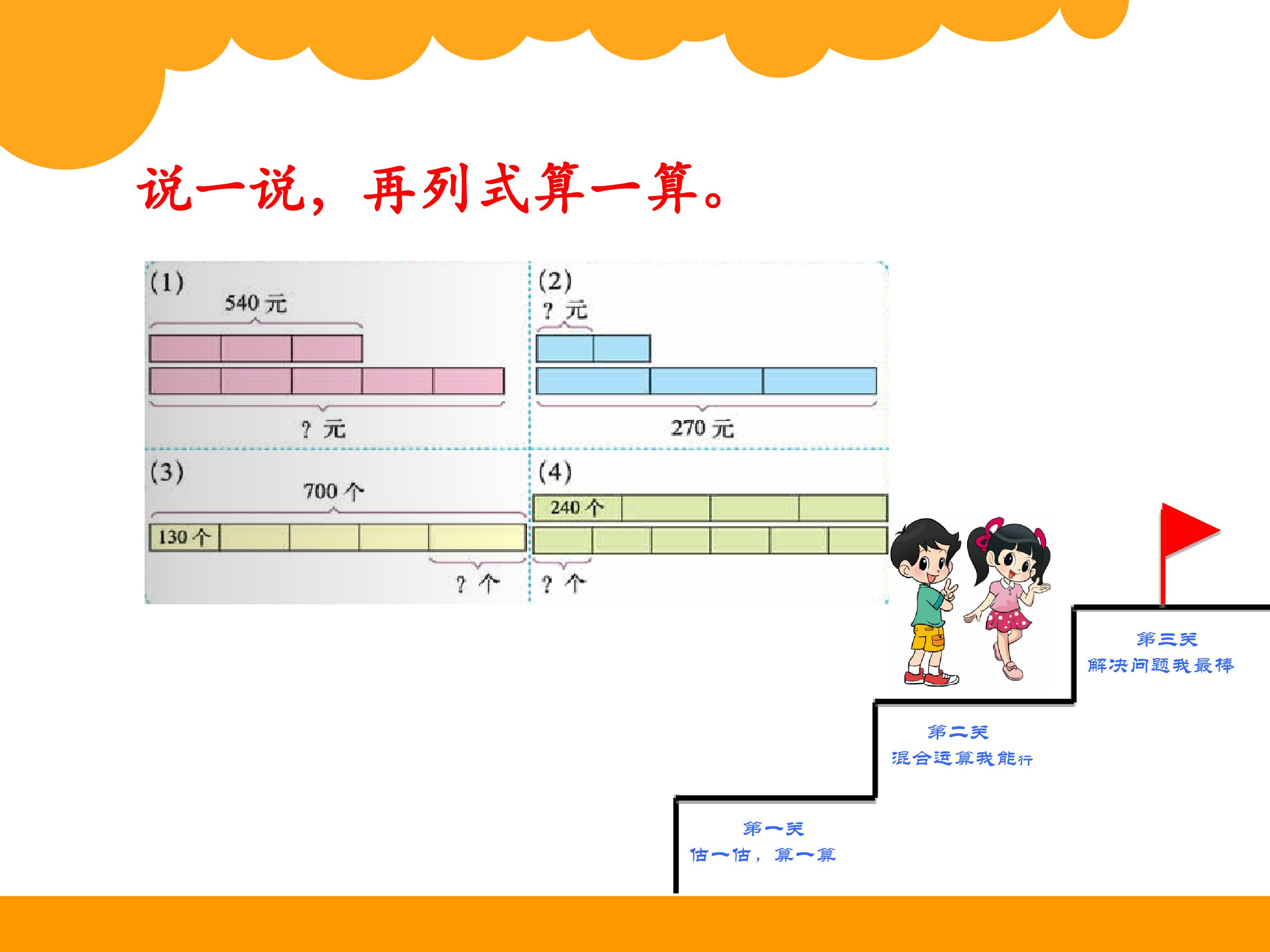 说一说，再列式算一算。

(1)
540元
?元

(2)
?元
270元

(3)
700个
130个
?个

(4)
240个
?个

第三关
解决问题我最棒

第二关
混合运算我能行

第一关
估一估，算一算